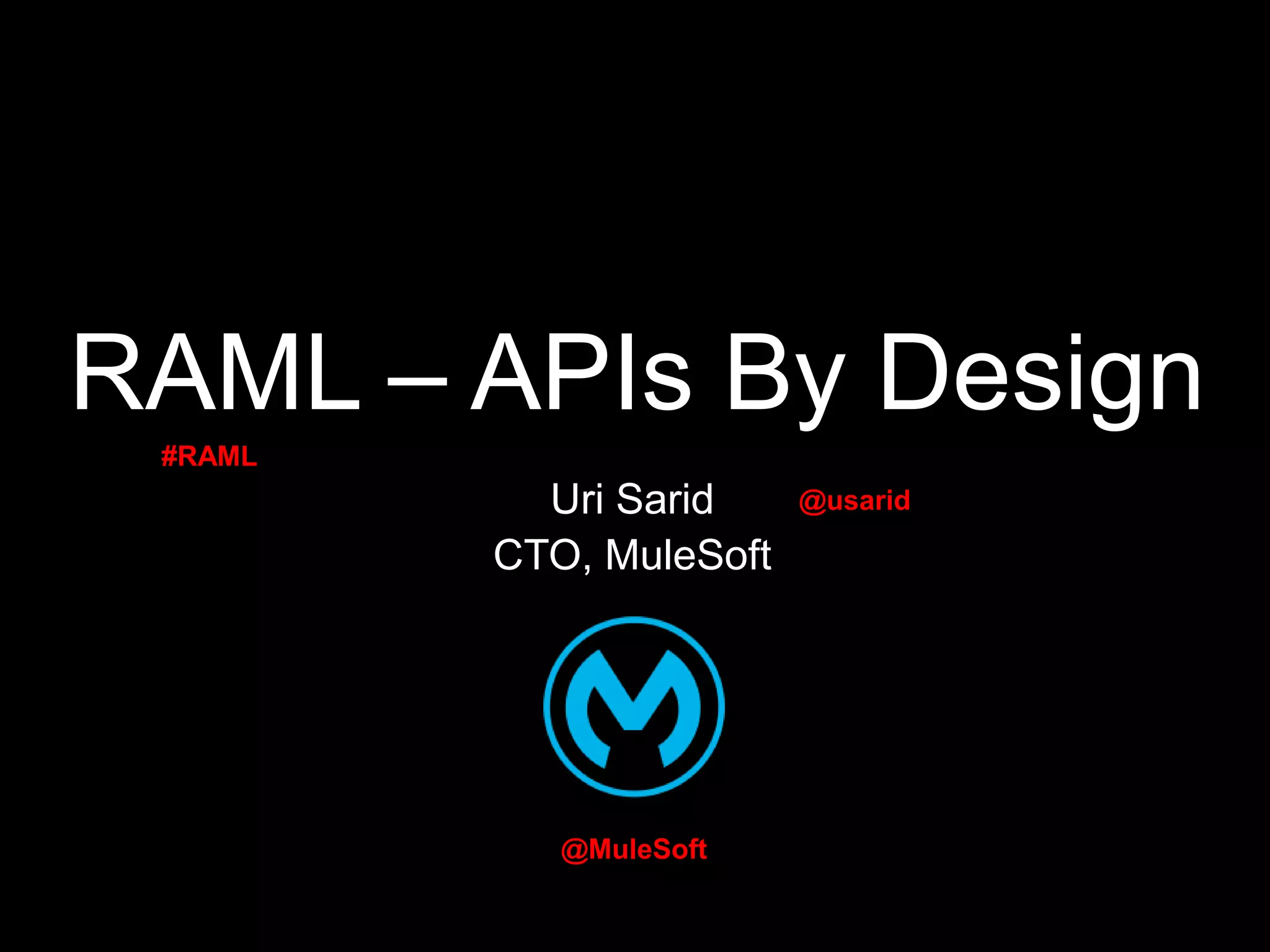 RAML – APIs By Design

#RAML

Uri Sarid @usarid
CTO, MuleSoft

@MuleSoft